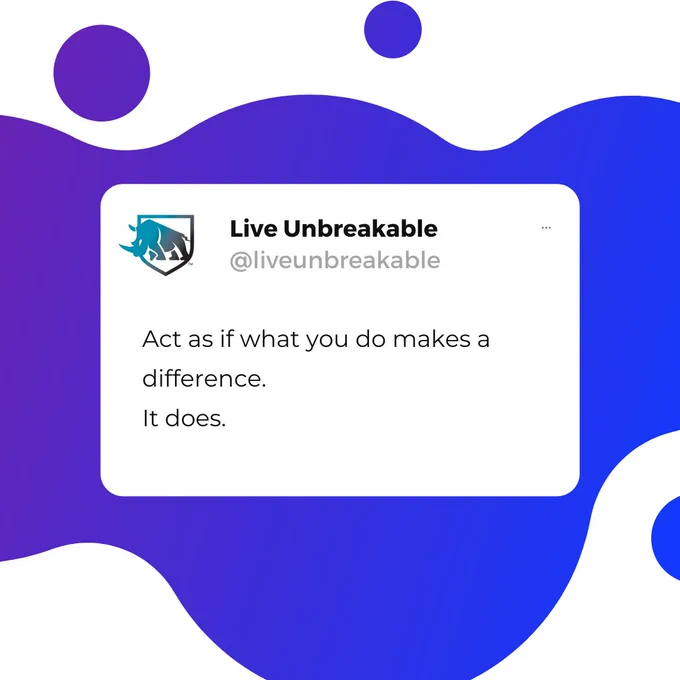 Live Unbreakable
@liveunbreakable
...

Act as if what you do makes a difference.
It does.